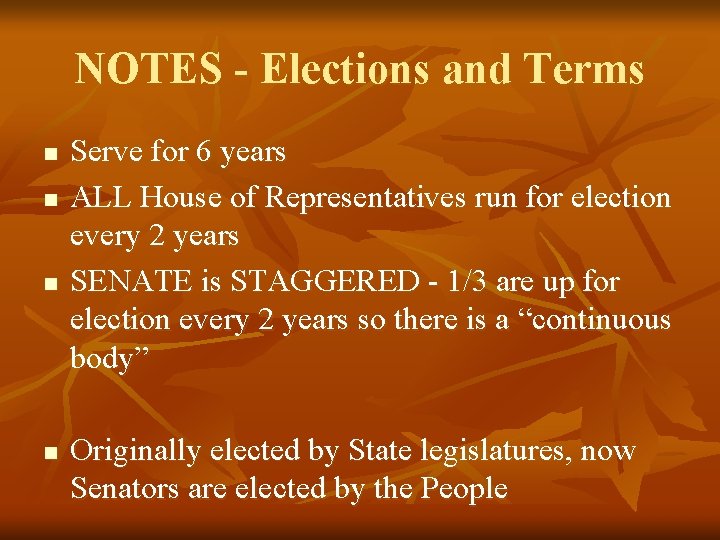 NOTES - Elections and Terms

- Serve for 6 years
- ALL House of Representatives run for election every 2 years
- SENATE is STAGGERED - 1/3 are up for election every 2 years so there is a “continuous body”

- Originally elected by State legislatures, now Senators are elected by the People